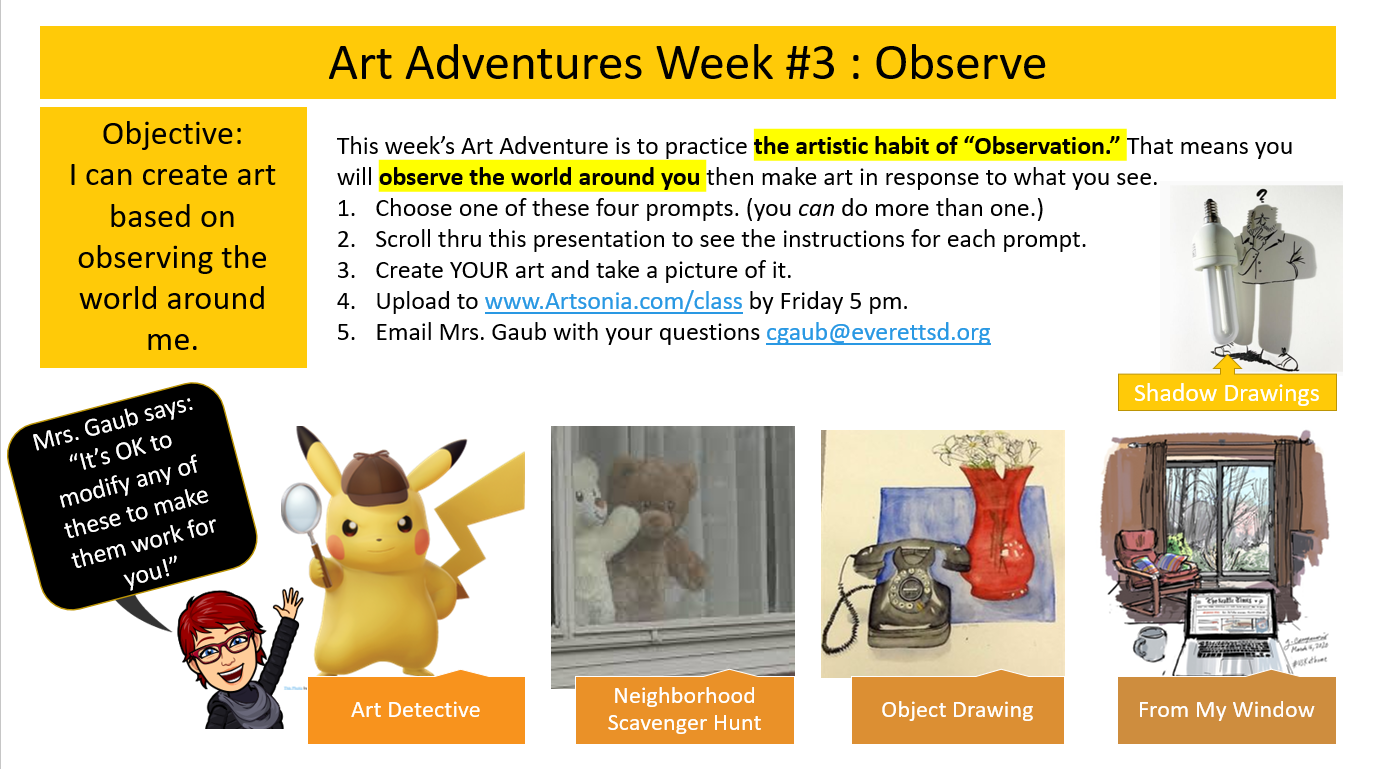 Art Adventures Week #3 : Observe

Objective: I can create art based on observing the world around me.

This week's Art Adventure is to practice the artistic habit of "Observation." That means you will observe the world around you then make art in response to what you see.

1. Choose one of these four prompts. (you can do more than one.)
2. Scroll thru this presentation to see the instructions for each prompt.
3. Create YOUR art and take a picture of it.
4. Upload to www.Artsonia.com/class by Friday 5 pm.
5. Email Mrs. Gaub with your questions cgaub@everettsd.org

Shadow Drawings

Mrs. Gaub says: "It's OK to modify any of these to make them work for you!"

Art Detective

Neighborhood Scavenger Hunt

Object Drawing

From My Window